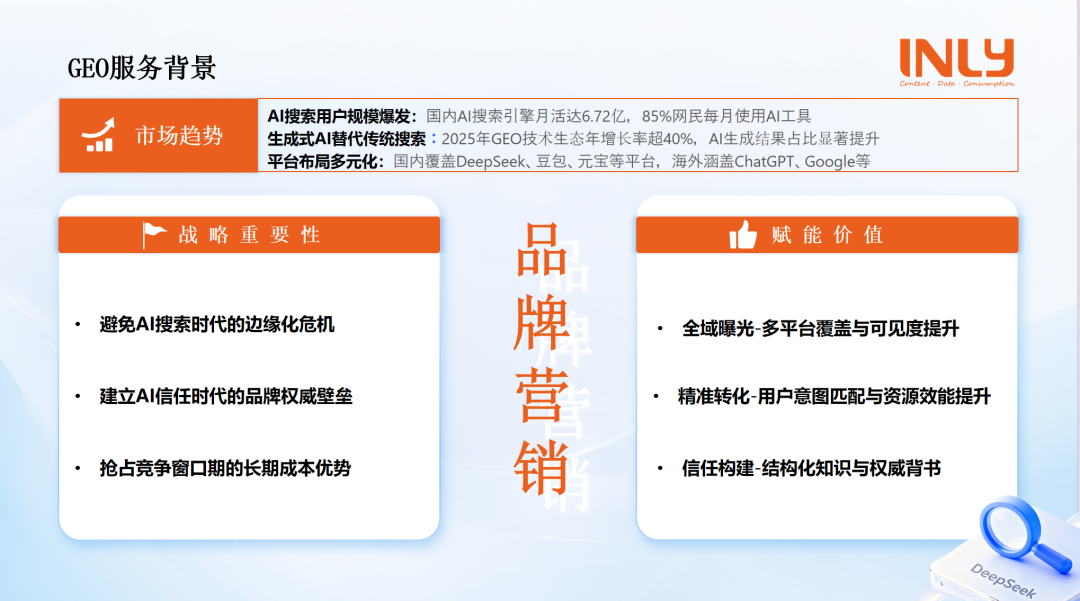 GEO服务背景

INLY
Content · Data · Consumption

市场趋势

AI搜索用户规模爆发：国内AI搜索引擎月活达6.72亿，85%网民每月使用AI工具
生成式AI替代传统搜索：2025年GEO技术生态年增长率超40%，AI生成结果占比显著提升
平台布局多元化：国内覆盖DeepSeek、豆包、元宝等平台，海外涵盖ChatGPT、Google等

战略重要性

• 避免AI搜索时代的边缘化危机

• 建立AI信任时代的品牌权威壁垒

• 抢占竞争窗口期的长期成本优势

品牌营销

赋能价值

• 全域曝光-多平台覆盖与可见度提升

• 精准转化-用户意图匹配与资源效能提升

• 信任构建-结构化知识与权威背书

DeepSeek